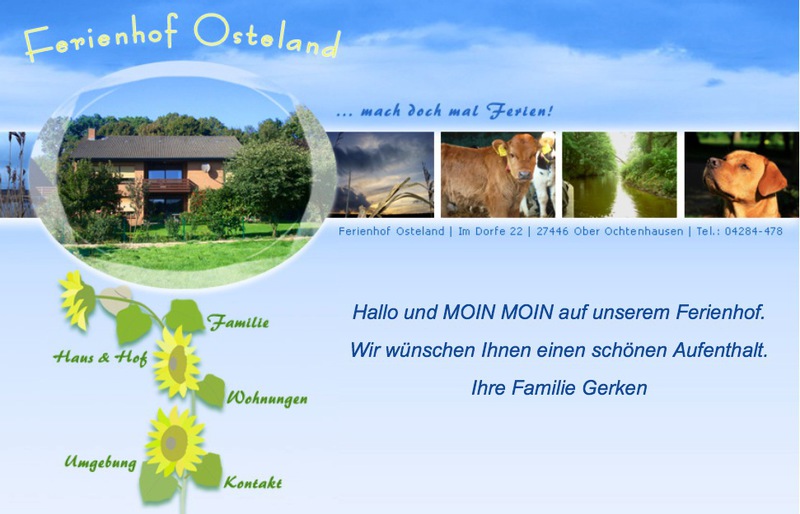 Ferienhof Osteland

... mach doch mal Ferien!

Ferienhof Osteland | Im Dorfe 22 | 27446 Ober Ochtenhausen | Tel.: 04284-478

Familie

Haus & Hof

Wohnungen

Umgebung

Kontakt

Hallo und MOIN MOIN auf unserem Ferienhof.

Wir wünschen Ihnen einen schönen Aufenthalt.

Ihre Familie Gerken